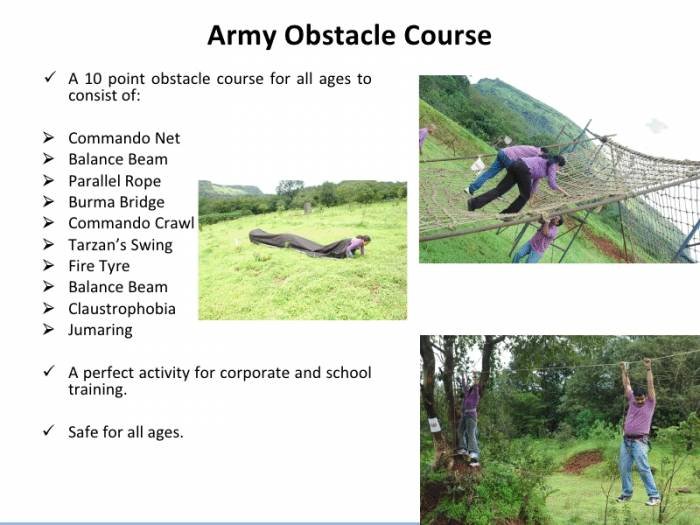 Army Obstacle Course

✓ A 10 point obstacle course for all ages to consist of:

➢ Commando Net
➢ Balance Beam
➢ Parallel Rope
➢ Burma Bridge
➢ Commando Crawl
➢ Tarzan's Swing
➢ Fire Tyre
➢ Balance Beam
➢ Claustrophobia
➢ Jumaring

✓ A perfect activity for corporate and school training.

✓ Safe for all ages.